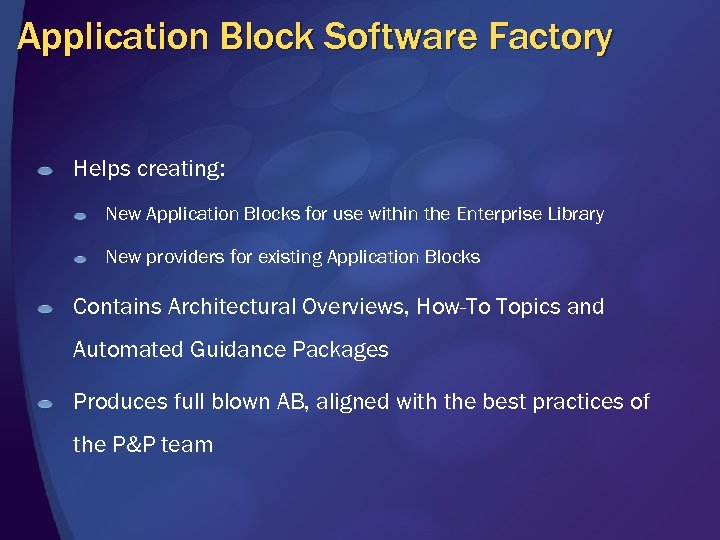 Application Block Software Factory

Helps creating:

New Application Blocks for use within the Enterprise Library

New providers for existing Application Blocks

Contains Architectural Overviews, How-To Topics and Automated Guidance Packages

Produces full blown AB, aligned with the best practices of the P&P team